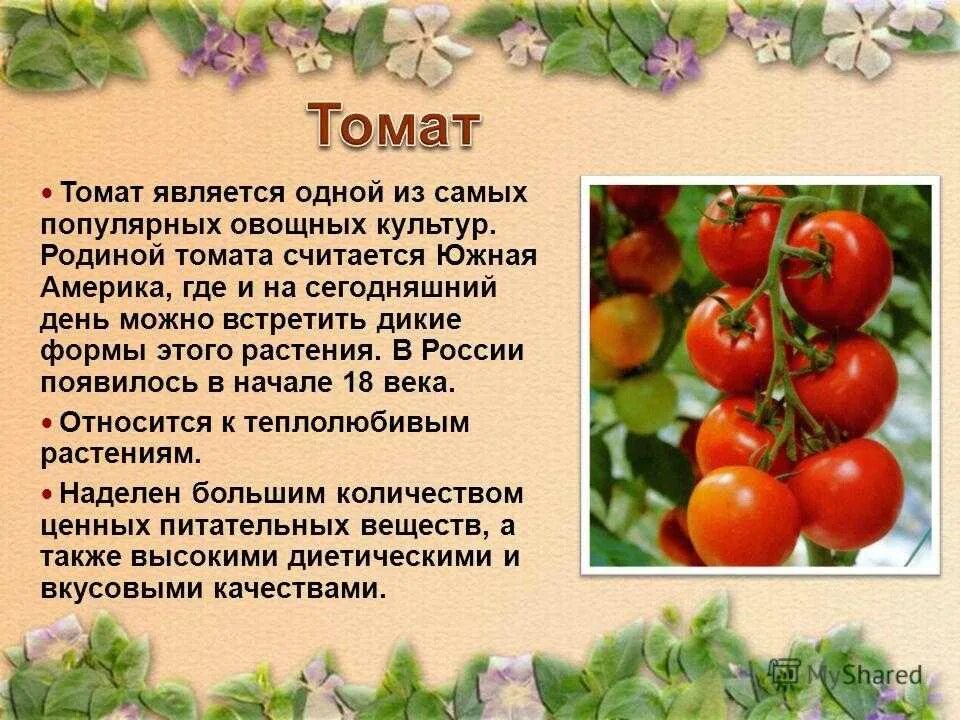 Томат

• Томат является одной из самых популярных овощных культур. Родиной томата считается Южная Америка, где и на сегодняшний день можно встретить дикие формы этого растения. В России появилось в начале 18 века.

• Относится к теплолюбивым растениям.

• Наделен большим количеством ценных питательных веществ, а также высокими диетическими и вкусовыми качествами.

MyShared